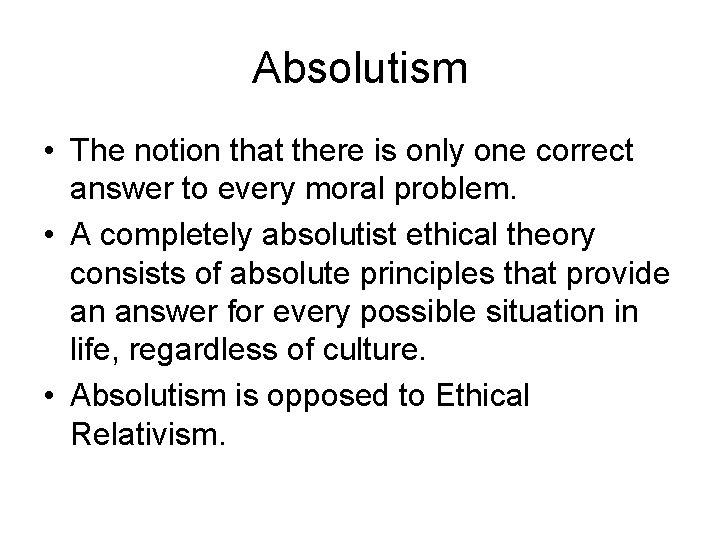 Absolutism

• The notion that there is only one correct answer to every moral problem.
• A completely absolutist ethical theory consists of absolute principles that provide an answer for every possible situation in life, regardless of culture.
• Absolutism is opposed to Ethical Relativism.